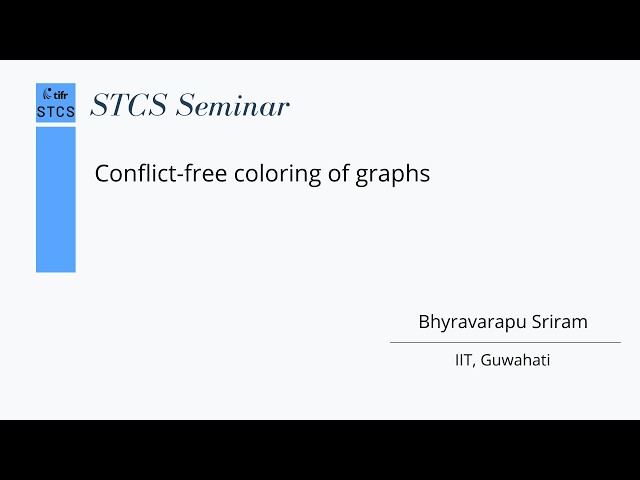 tifr
STCS

STCS Seminar

Conflict-free coloring of graphs

Bhyravarapu Sriram

IIT, Guwahati